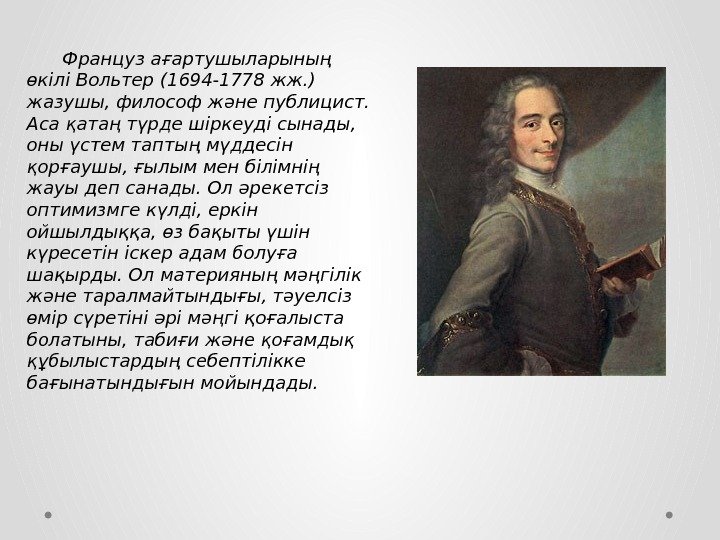 Француз ағартушыларының өкілі Вольтер (1694-1778 жж.) жазушы, философ және публицист. Аса қатаң түрде шіркеуді сынады, оны үстем таптың мүддесін қорғаушы, ғылым мен білімнің жауы деп санады. Ол әрекетсіз оптимизмге күлді, еркін ойшылдыққа, өз бақыты үшін күресетін іскер адам болуға шақырды. Ол материяның мәңгілік және таралмайтындығы, тәуелсіз өмір сүретіні әрі мәңгі қоғалыста болатыны, табиғи және қоғамдық құбылыстардың себептілікке бағынатындығын мойындады.